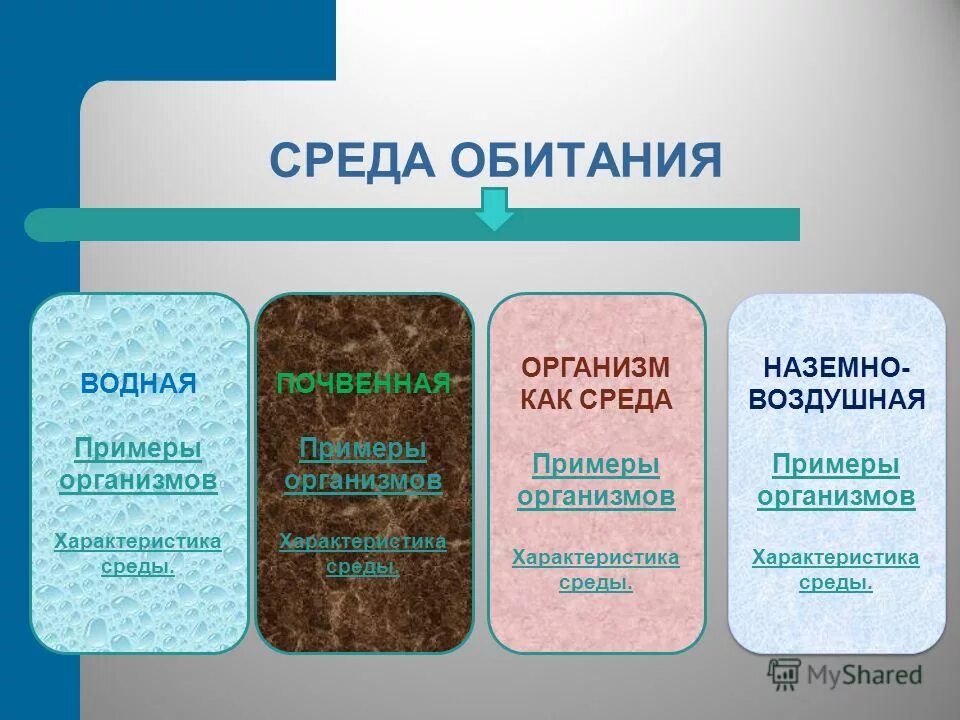 СРЕДА ОБИТАНИЯ

ВОДНАЯ

Примеры организмов

Характеристика среды.

ПОЧВЕННАЯ

Примеры организмов

Характеристика среды.

ОРГАНИЗМ КАК СРЕДА

Примеры организмов

Характеристика среды.

НАЗЕМНО-ВОЗДУШНАЯ

Примеры организмов

Характеристика среды.

MyShared